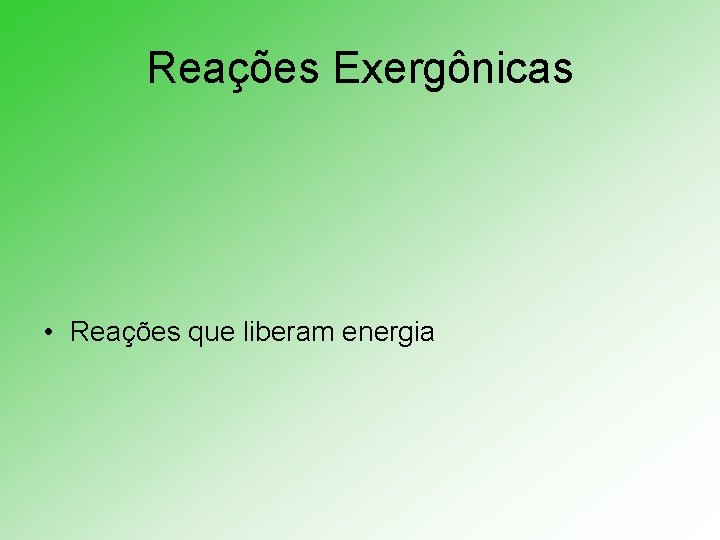 Reações Exergônicas

• Reações que liberam energia